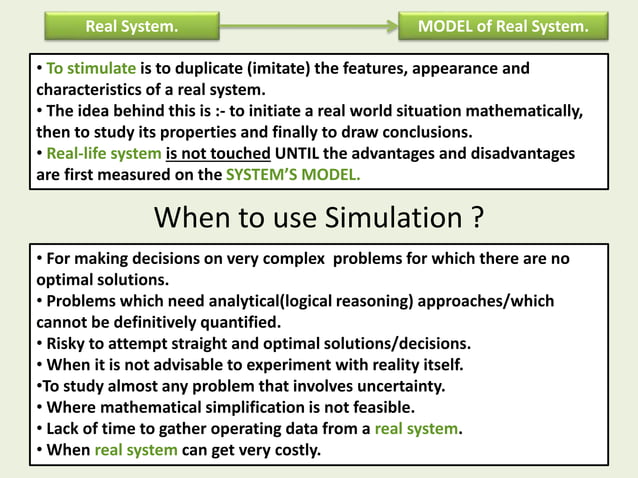 Real System.

MODEL of Real System.

• To stimulate is to duplicate (imitate) the features, appearance and characteristics of a real system.
• The idea behind this is :- to initiate a real world situation mathematically, then to study its properties and finally to draw conclusions.
• Real-life system is not touched UNTIL the advantages and disadvantages are first measured on the SYSTEM'S MODEL.

When to use Simulation ?

• For making decisions on very complex problems for which there are no optimal solutions.
• Problems which need analytical(logical reasoning) approaches/which cannot be definitively quantified.
• Risky to attempt straight and optimal solutions/decisions.
• When it is not advisable to experiment with reality itself.
•To study almost any problem that involves uncertainty.
• Where mathematical simplification is not feasible.
• Lack of time to gather operating data from a real system.
• When real system can get very costly.